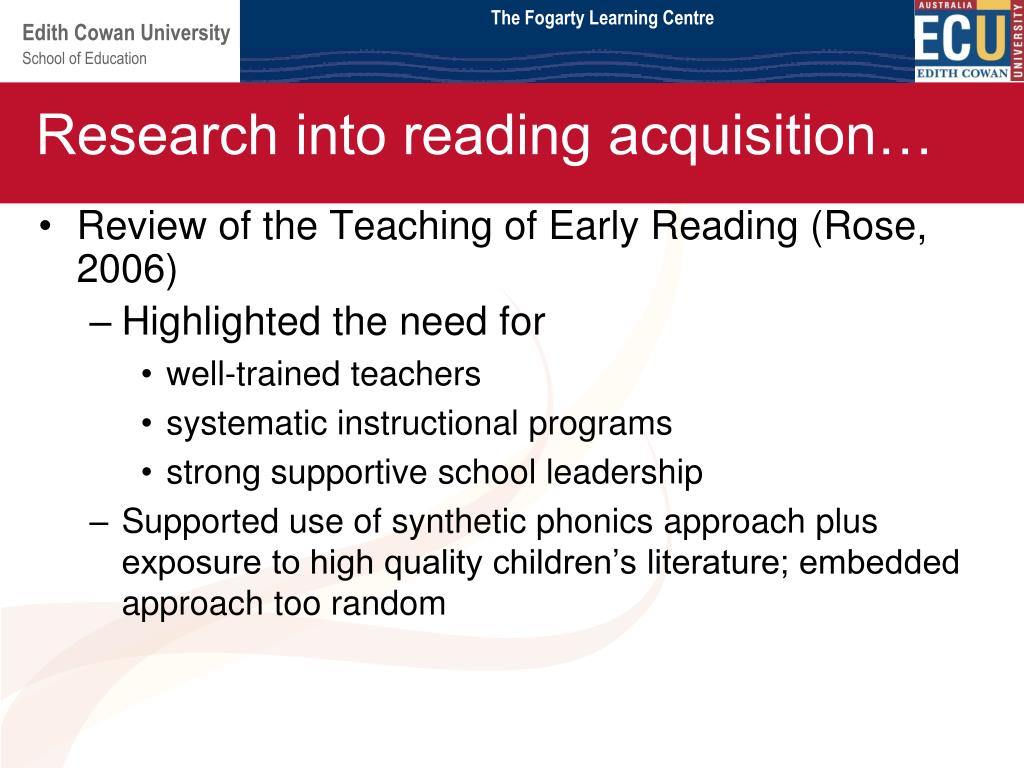 Edith Cowan University
School of Education

The Fogarty Learning Centre

AUSTRALIA
ECU
EDITH COWAN
UNIVERSITY

Research into reading acquisition…

• Review of the Teaching of Early Reading (Rose, 2006)
– Highlighted the need for
• well-trained teachers
• systematic instructional programs
• strong supportive school leadership
– Supported use of synthetic phonics approach plus exposure to high quality children’s literature; embedded approach too random